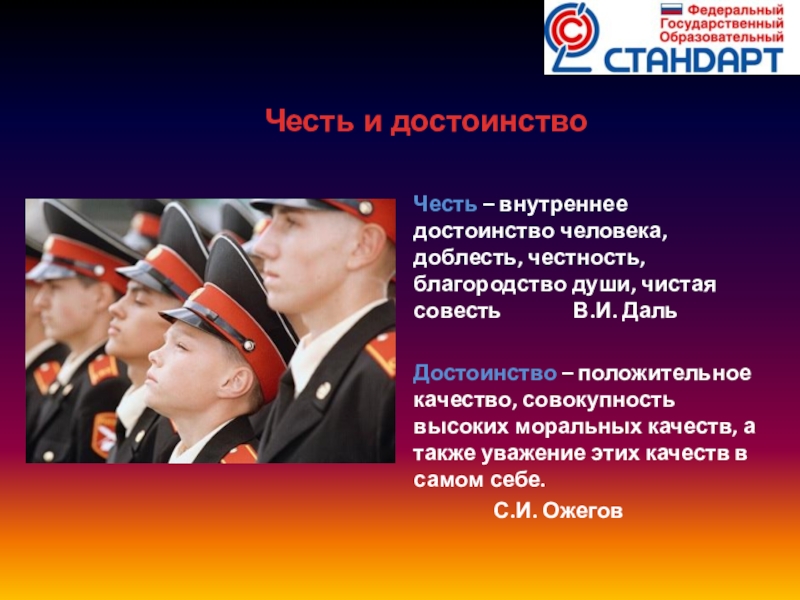 Федеральный Государственный Образовательный СТАНДАРТ

Честь и достоинство

Честь – внутреннее достоинство человека, доблесть, честность, благородство души, чистая совесть В.И. Даль

Достоинство – положительное качество, совокупность высоких моральных качеств, а также уважение этих качеств в самом себе.
С.И. Ожегов